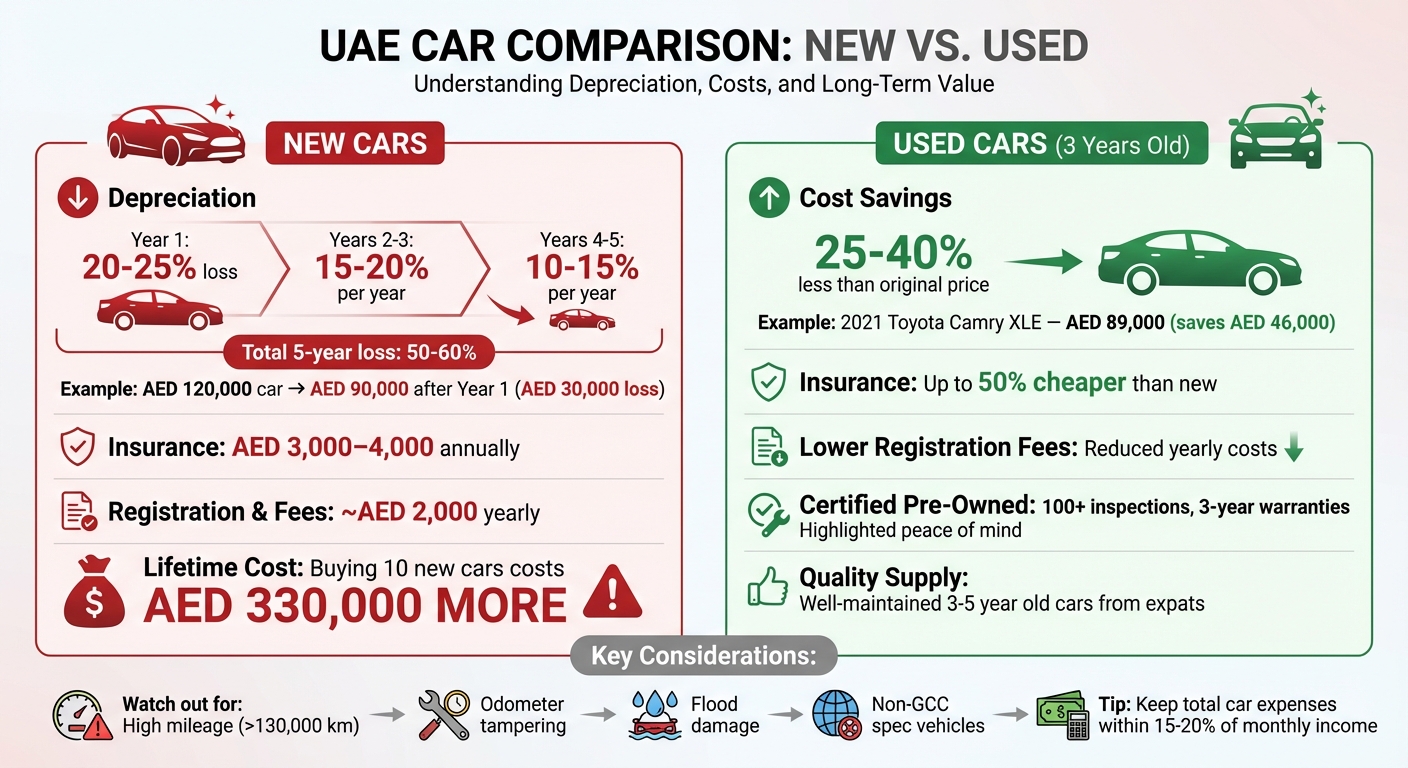 UAE CAR COMPARISON: NEW VS. USED
Understanding Depreciation, Costs, and Long-Term Value

NEW CARS

Depreciation

Year 1:
20-25% loss

Years 2-3:
15-20%
per year

Years 4-5:
10-15%
per year

Total 5-year loss: 50-60%

Example: AED 120,000 car → AED 90,000 after Year 1 (AED 30,000 loss)

Insurance: AED 3,000–4,000 annually

Registration & Fees: ~AED 2,000 yearly

Lifetime Cost: Buying 10 new cars costs
AED 330,000 MORE

USED CARS (3 Years Old)

Cost Savings

25-40%
less than original price

Example: 2021 Toyota Camry XLE — AED 89,000 (saves AED 46,000)

Insurance: Up to 50% cheaper than new

Lower Registration Fees: Reduced yearly costs

Certified Pre-Owned: 100+ inspections, 3-year warranties
Highlighted peace of mind

Quality Supply:
Well-maintained 3-5 year old cars from expats

Key Considerations:

Watch out for:
High mileage (>130,000 km)

Odometer tampering

Flood damage

Non-GCC spec vehicles

Tip: Keep total car expenses within 15-20% of monthly income